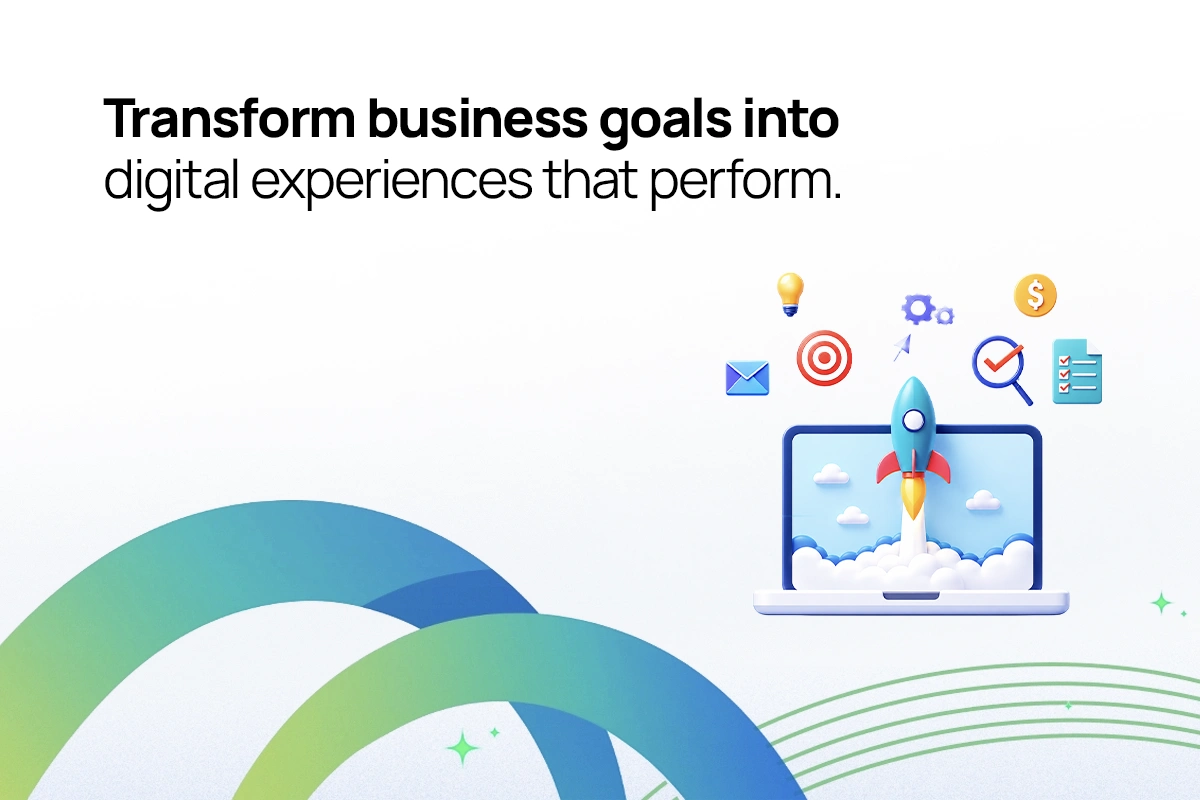 Transform business goals into digital experiences that perform.

$